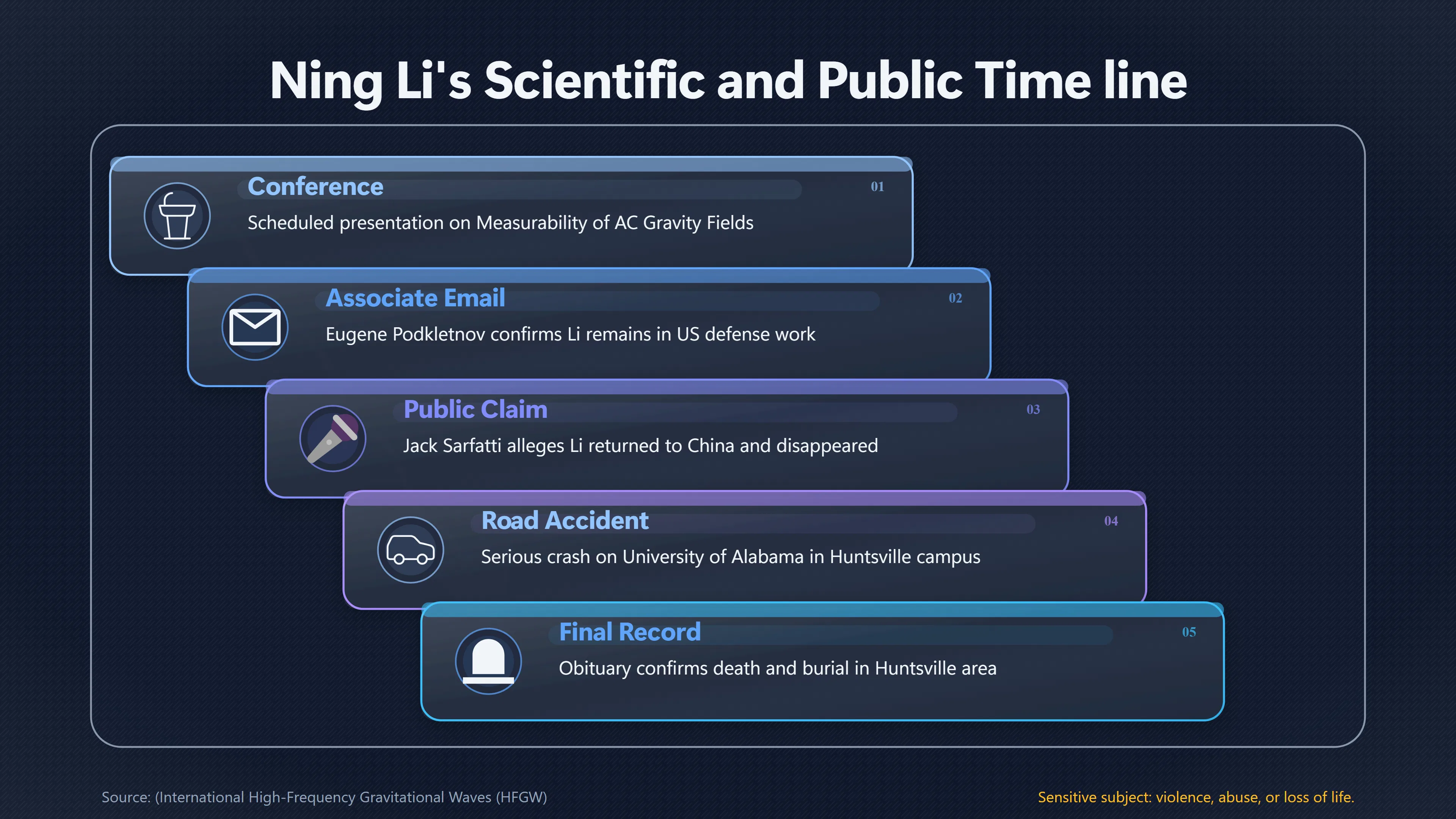 Ning Li's Scientific and Public Time line

Conference
01
Scheduled presentation on Measurability of AC Gravity Fields

Associate Email
02
Eugene Podkletnov confirms Li remains in US defense work

Public Claim
03
Jack Sarfatti alleges Li returned to China and disappeared

Road Accident
04
Serious crash on University of Alabama in Huntsville campus

Final Record
05
Obituary confirms death and burial in Huntsville area

Source: (International High-Frequency Gravitational Waves (HFGW)

Sensitive subject: violence, abuse, or loss of life.